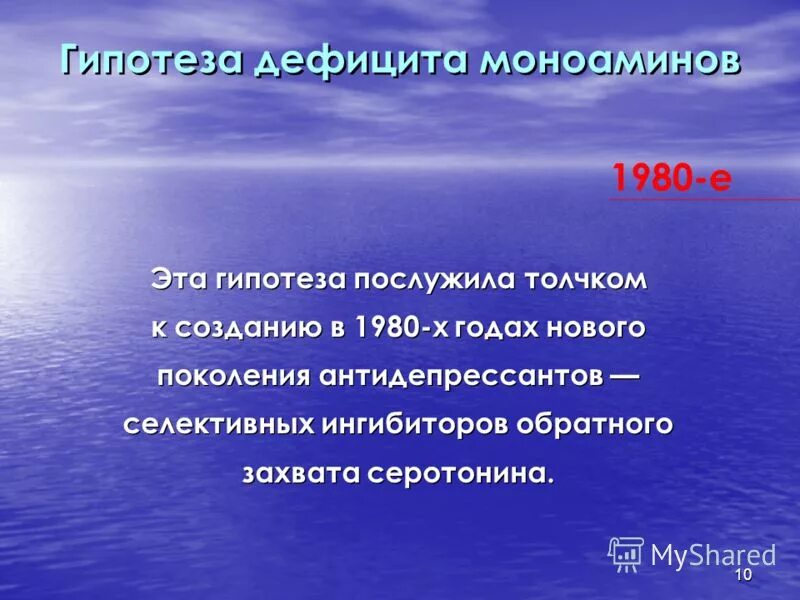 Гипотеза дефицита моноаминов

1980-е

Эта гипотеза послужила толчком к созданию в 1980-х годах нового поколения антидепрессантов — селективных ингибиторов обратного захвата серотонина.

MyShared

10